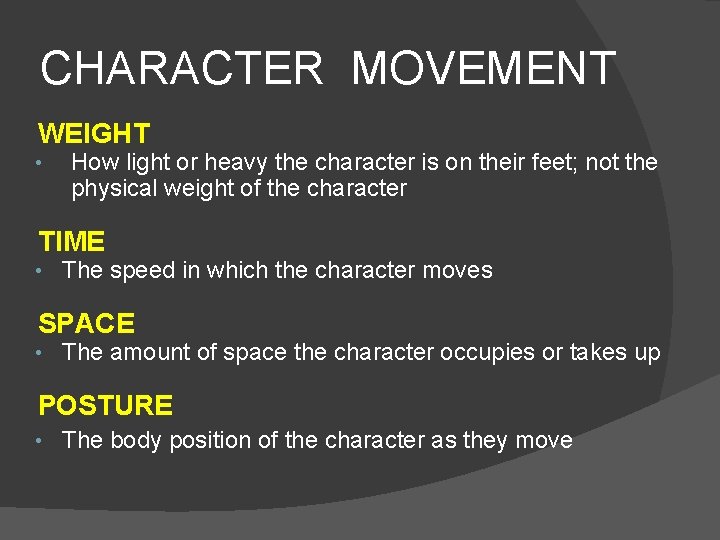 CHARACTER MOVEMENT

WEIGHT
• How light or heavy the character is on their feet; not the physical weight of the character

TIME
• The speed in which the character moves

SPACE
• The amount of space the character occupies or takes up

POSTURE
• The body position of the character as they move